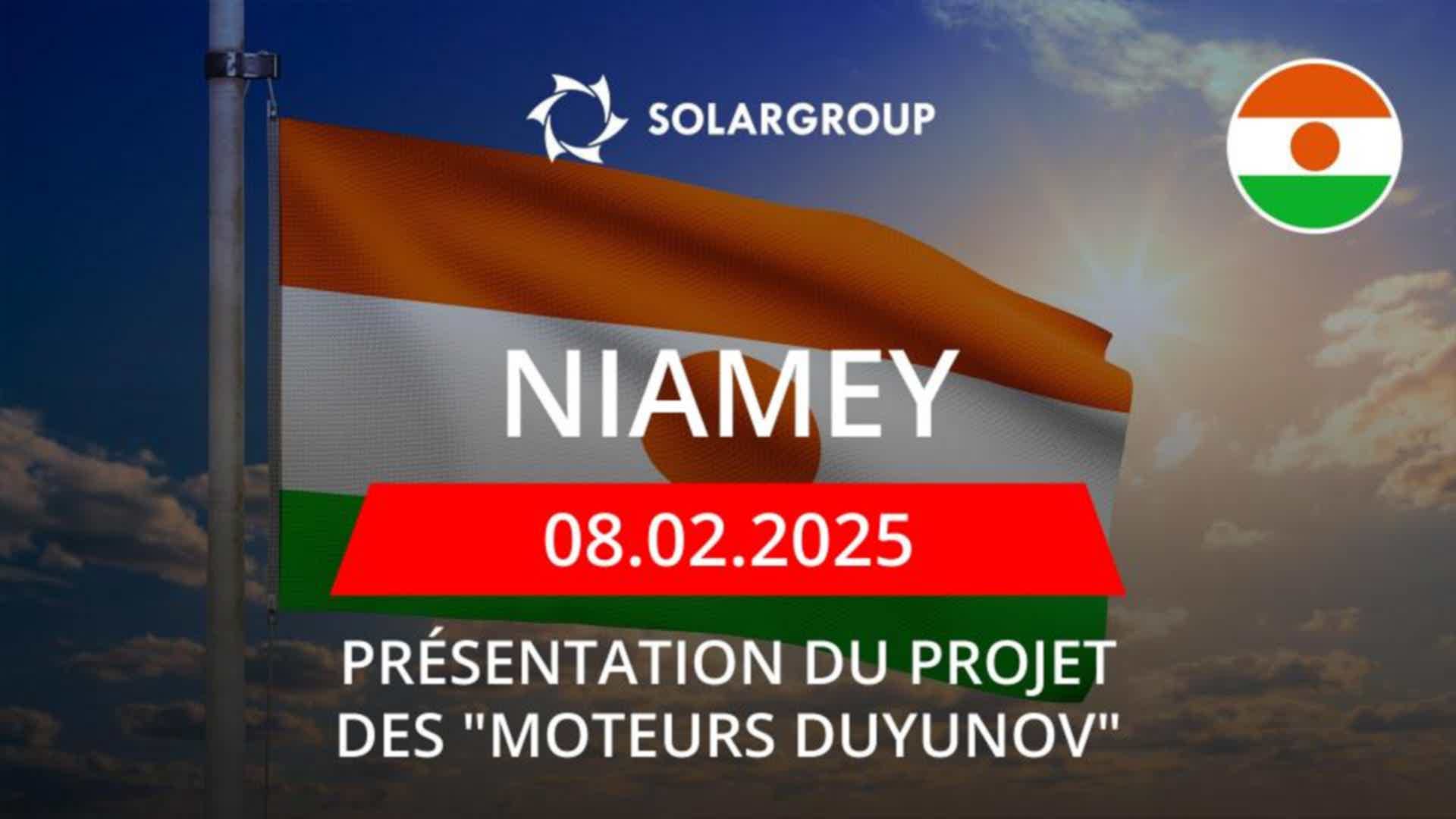 SOLARGROUP

NIAMEY

08.02.2025

PRÉSENTATION DU PROJET DES "MOTEURS DUYUNOV"